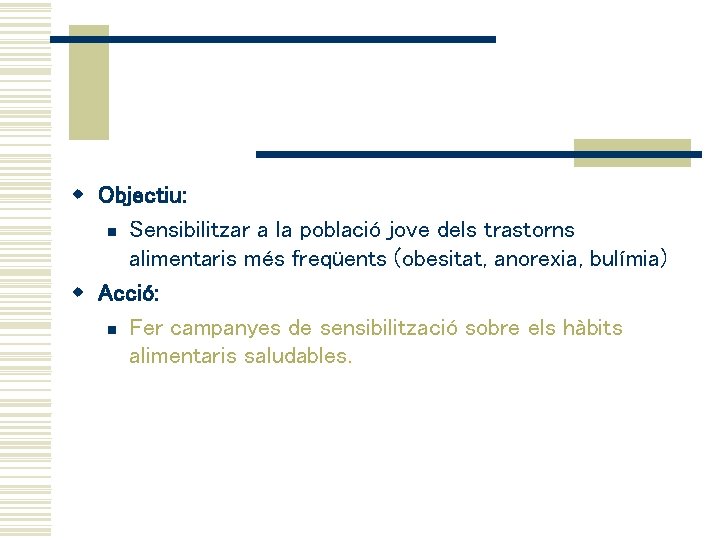 Objectiu:

Sensibilitzar a la població jove dels trastorns alimentaris més freqüents (obesitat, anorexia, bulímia)

Acció:

Fer campanyes de sensibilització sobre els hàbits alimentaris saludables.